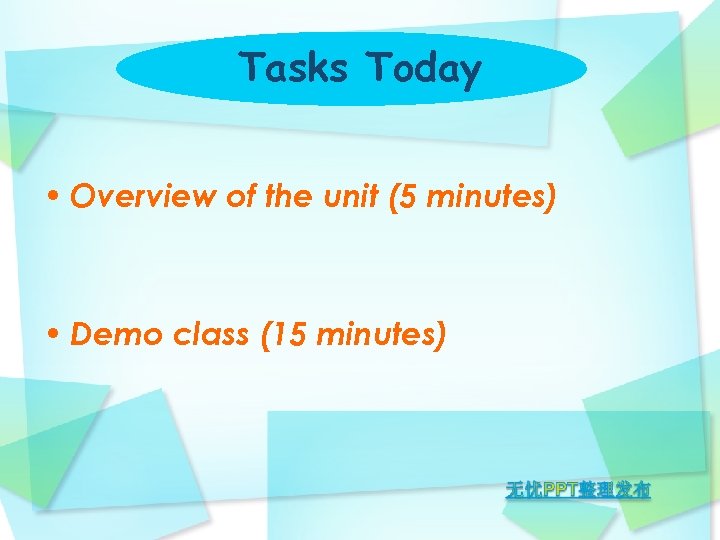 Tasks Today

• Overview of the unit (5 minutes)

• Demo class (15 minutes)

无忧PPT整理发布